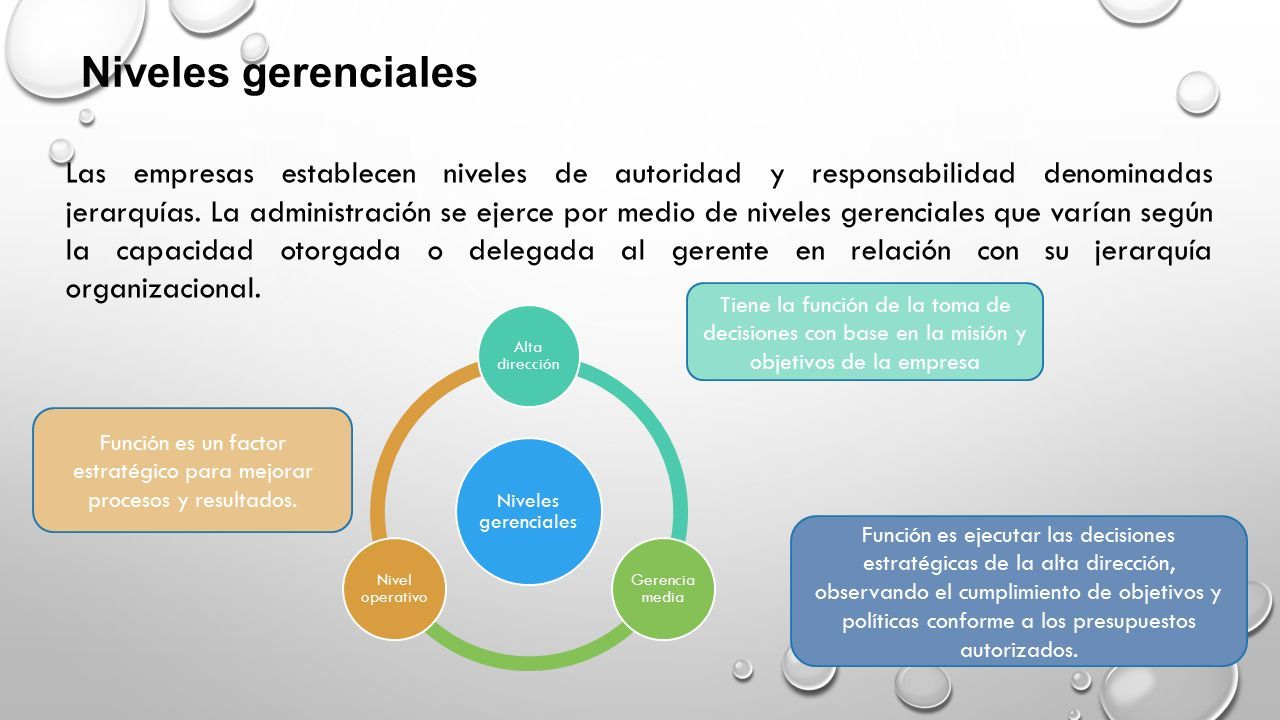 Niveles gerenciales

Las empresas establecen niveles de autoridad y responsabilidad denominadas jerarquías. La administración se ejerce por medio de niveles gerenciales que varían según la capacidad otorgada o delegada al gerente en relación con su jerarquía organizacional.

Tiene la función de la toma de decisiones con base en la misión y objetivos de la empresa

Alta dirección

Función es un factor estratégico para mejorar procesos y resultados.

Niveles gerenciales

Nivel operativo

Gerencia media

Función es ejecutar las decisiones estratégicas de la alta dirección, observando el cumplimiento de objetivos y políticas conforme a los presupuestos autorizados.